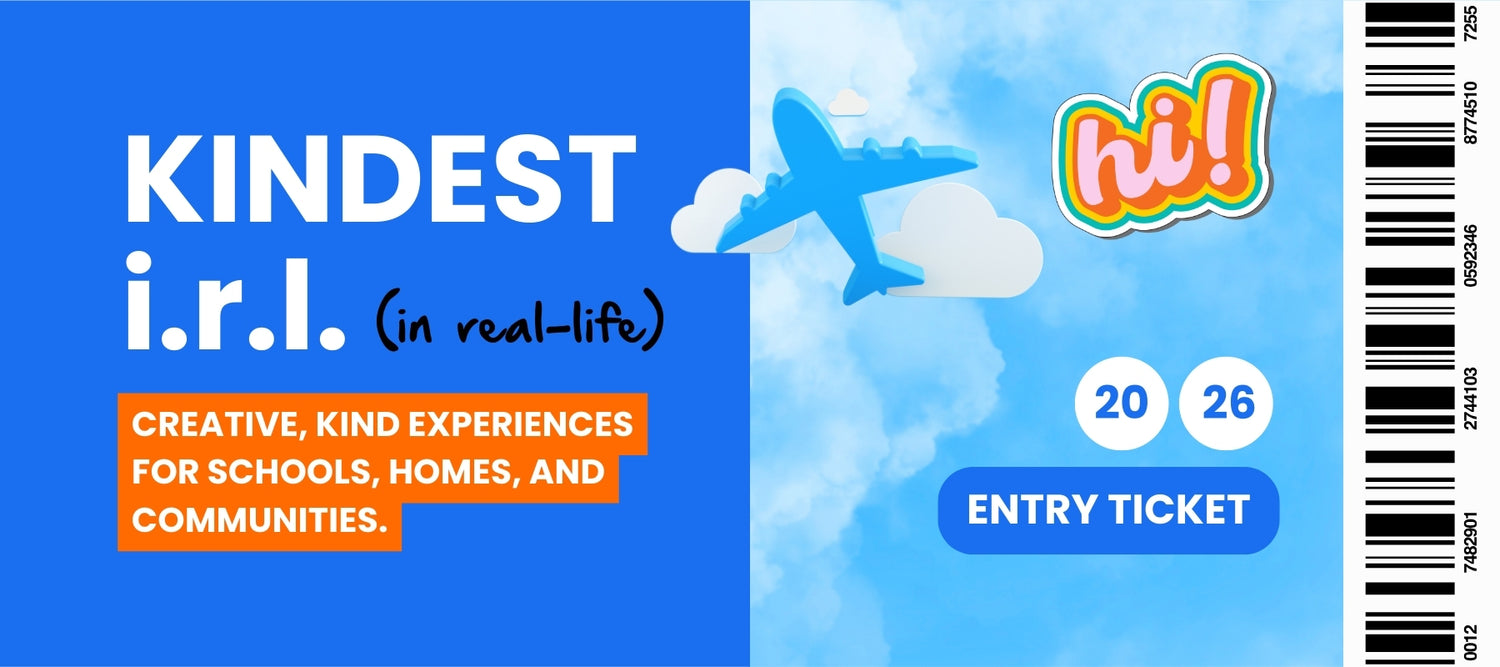 KINDEST
i.r.l. (in real-life)

CREATIVE, KIND EXPERIENCES FOR SCHOOLS, HOMES, AND COMMUNITIES.

hi!

20 26

ENTRY TICKET

0012 7482901 2744103 0592346 8774510 7255